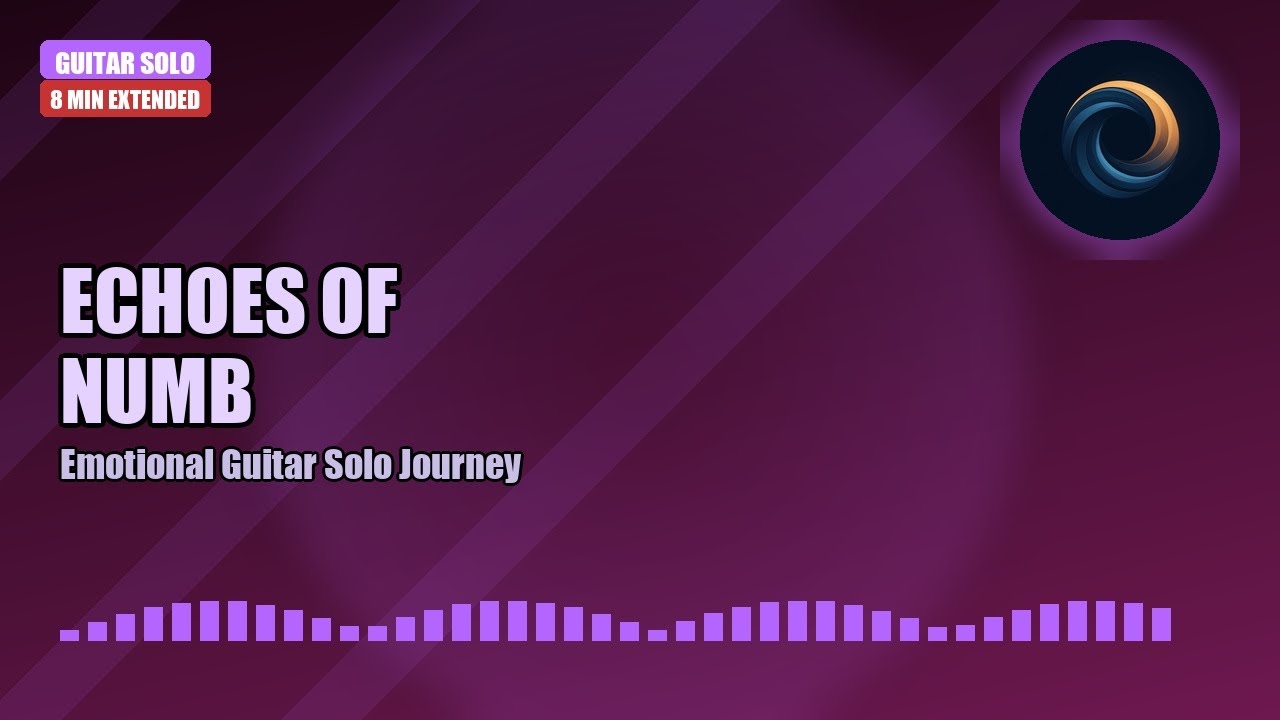 GUITAR SOLO
8 MIN EXTENDED

ECHOES OF NUMB

Emotional Guitar Solo Journey